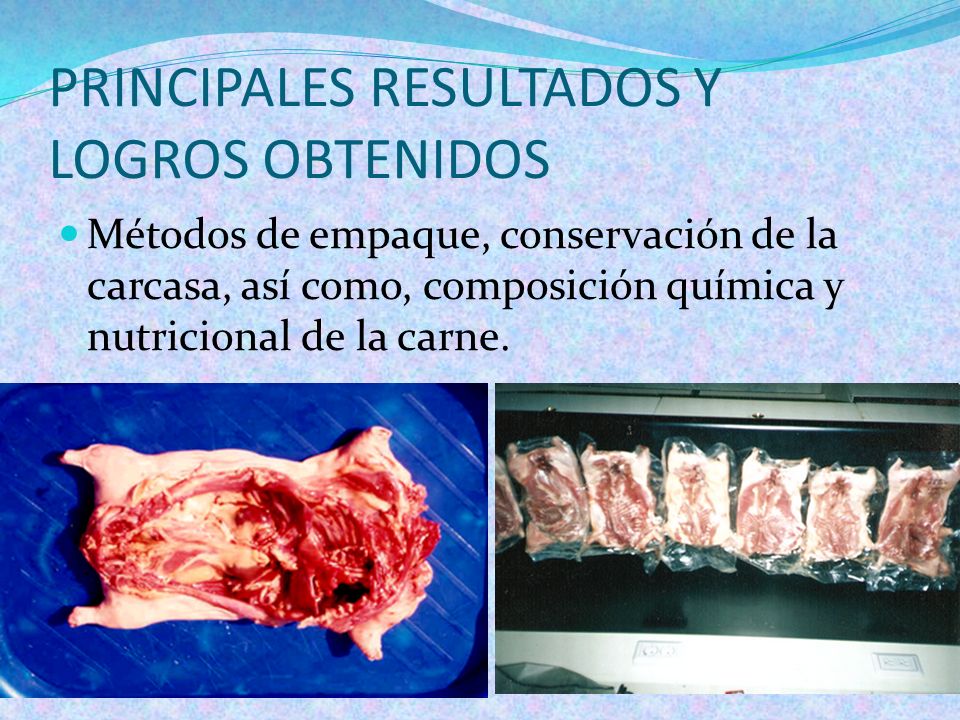 PRINCIPALES RESULTADOS Y LOGROS OBTENIDOS

Métodos de empaque, conservación de la carcasa, así como, composición química y nutricional de la carne.